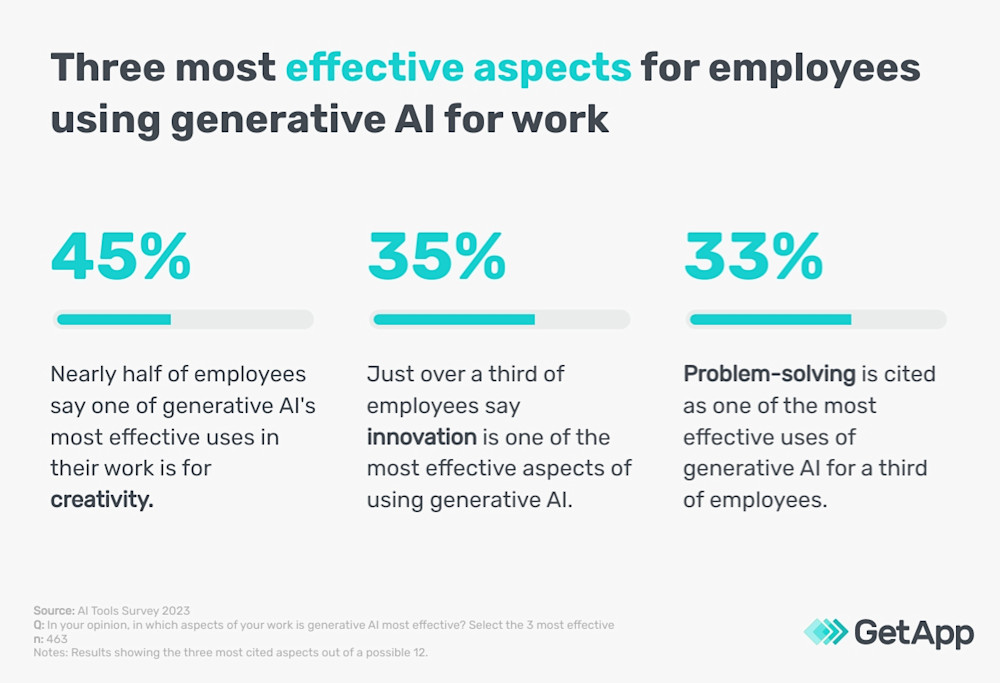 Three most effective aspects for employees using generative AI for work

45%

Nearly half of employees say one of generative AI's most effective uses in their work is for creativity.

35%

Just over a third of employees say innovation is one of the most effective aspects of using generative AI.

33%

Problem-solving is cited as one of the most effective uses of generative AI for a third of employees.

Source: AI Tools Survey 2023
Q: In your opinion, in which aspects of your work is generative AI most effective? Select the 3 most effective
n: 463
Notes: Results showing the three most cited aspects out of a possible 12.

GetApp